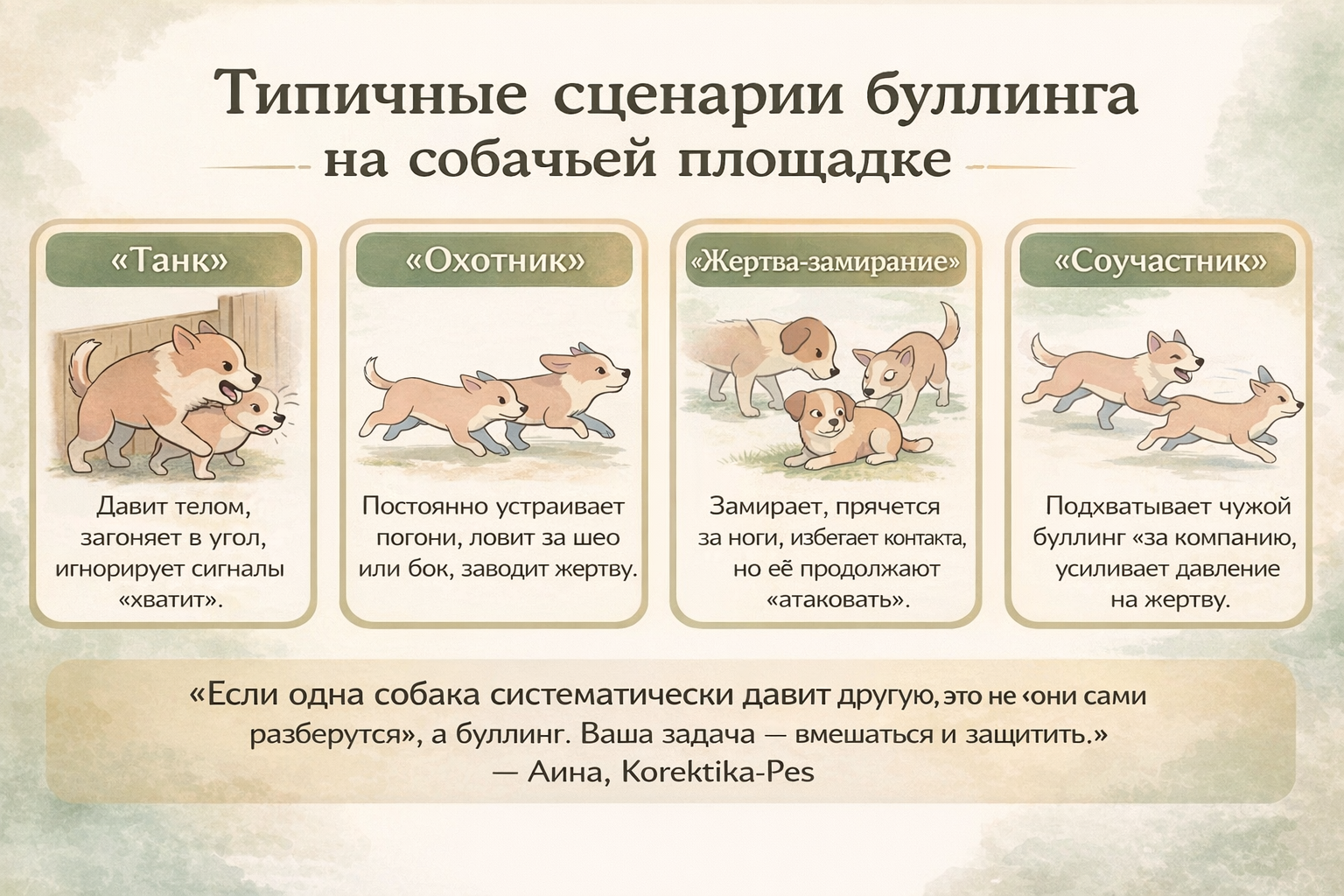 Типичные сценарии буллинга
на собачьей площадке

«Танк»

Давит телом, загоняет в угол, игнорирует сигналы «хватит».

«Охотник»

Постоянно устраивает погони, ловит за шео или бок, заводит жертву.

«Жертва-замирание»

Замирает, прячется за ноги, избегает контакта, но её продолжают «атаковать».

«Соучастник»

Подхватывает чужой буллинг «за компанию, усиливает давление на жертву.

«Если одна собака систематически давит другую, это не ‹они сами разберутся», а буллинг. Ваша задача — вмешаться и защитить.»
— Аина, Korektika-Pes